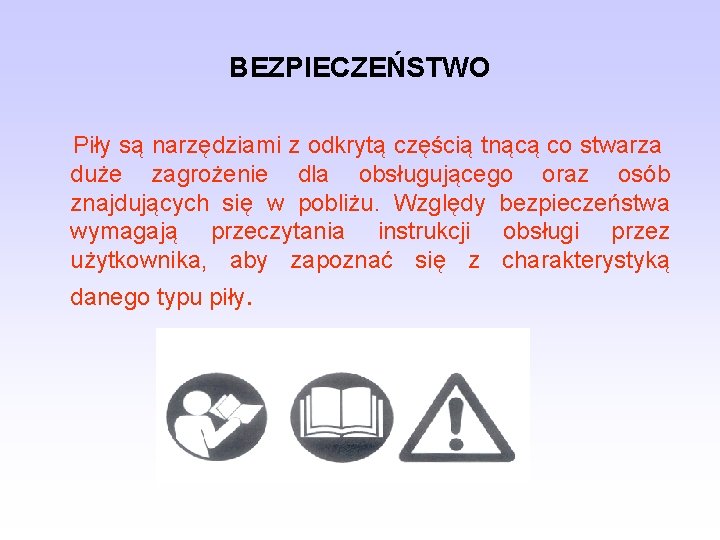 BEZPIECZEŃSTWO

Piły są narzędziami z odkrytą częścią tnącą co stwarza duże zagrożenie dla obsługującego oraz osób znajdujących się w pobliżu. Względy bezpieczeństwa wymagają przeczytania instrukcji obsługi przez użytkownika, aby zapoznać się z charakterystyką danego typu piły.